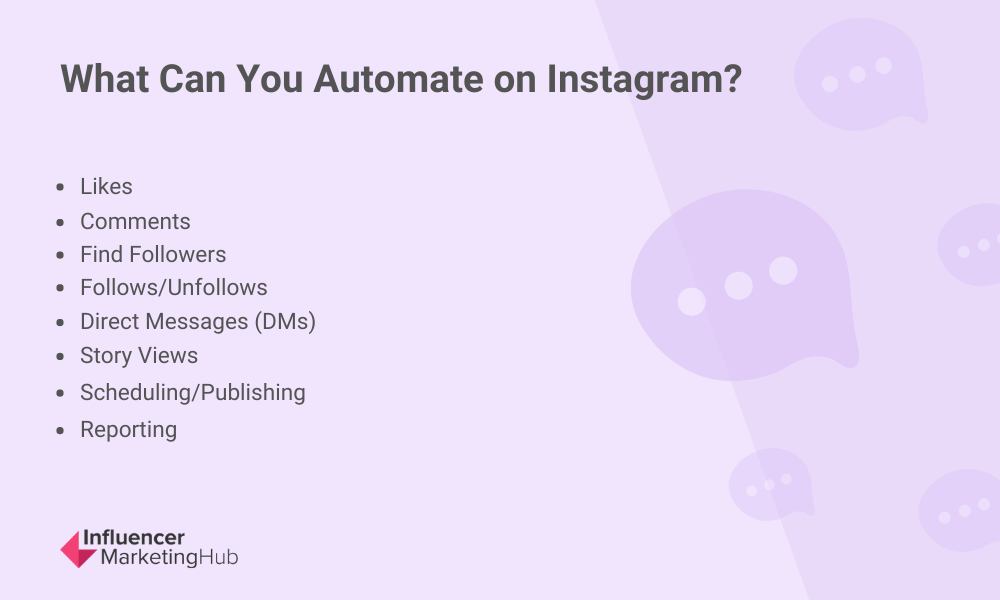 What Can You Automate on Instagram?

- Likes
- Comments
- Find Followers
- Follows/Unfollows
- Direct Messages (DMs)
- Story Views
- Scheduling/Publishing
- Reporting

Influencer MarketingHub